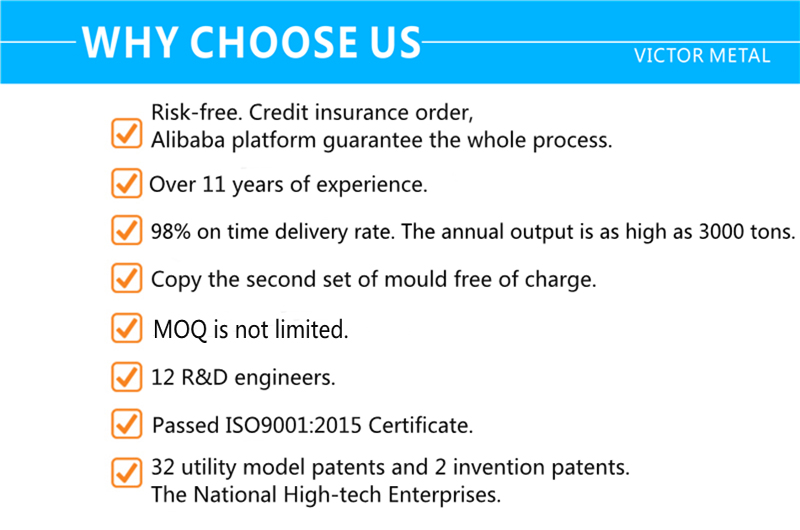 WHY CHOOSE US

VICTOR METAL

Risk-free. Credit insurance order, Alibaba platform guarantee the whole process.

Over 11 years of experience.

98% on time delivery rate. The annual output is as high as 3000 tons.

Copy the second set of mould free of charge.

MOQ is not limited.

12 R&D engineers.

Passed ISO9001:2015 Certificate.

32 utility model patents and 2 invention patents.
The National High-tech Enterprises.